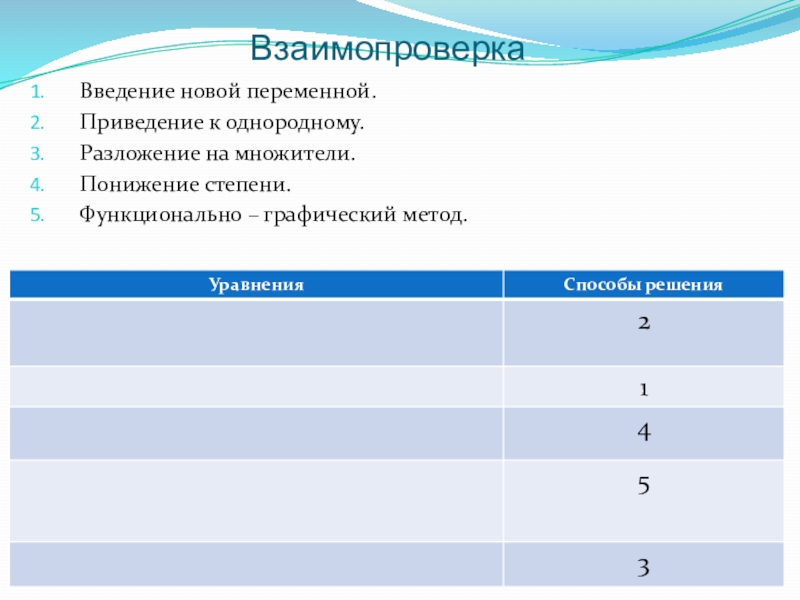 Взаимопроверка

1. Введение новой переменной.
2. Приведение к однородному.
3. Разложение на множители.
4. Понижение степени.
5. Функционально – графический метод.

| Уравнения | Способы решения |
|---|---|
| | 2 |
| | 1 |
| | 4 |
| | 5 |
| | 3 |